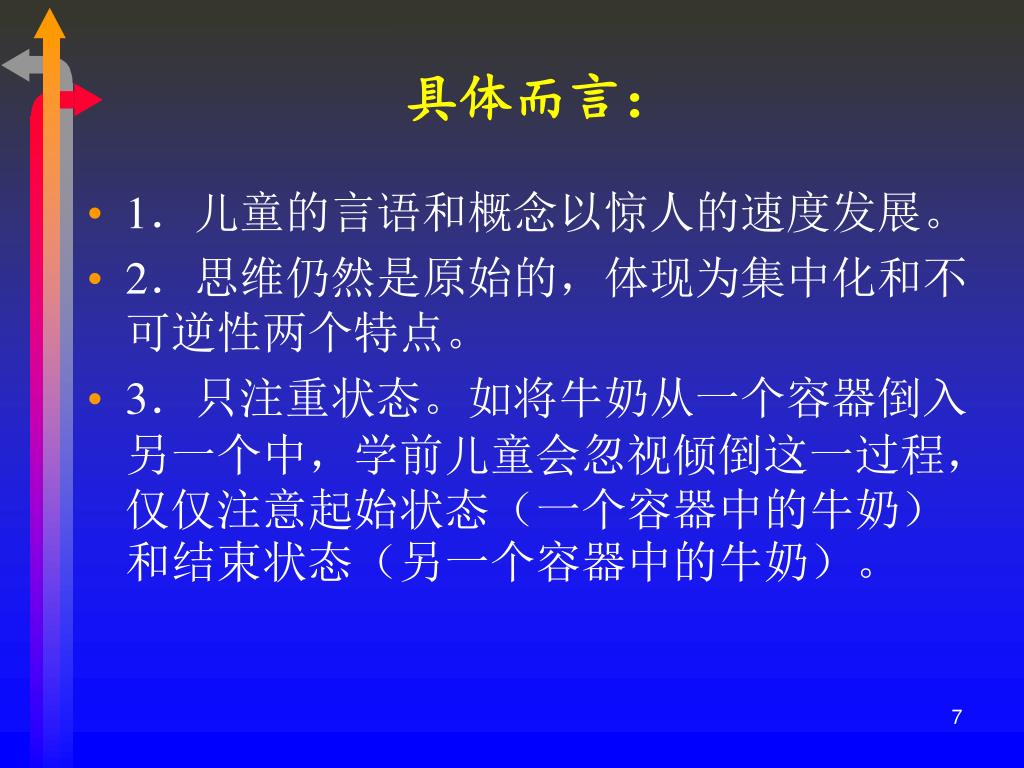 具体而言：

• 1．儿童的言语和概念以惊人的速度发展。

• 2．思维仍然是原始的，体现为集中化和不可逆性两个特点。

• 3．只注重状态。如将牛奶从一个容器倒入另一个中，学前儿童会忽视倾倒这一过程，仅仅注意起始状态（一个容器中的牛奶）和结束状态（另一个容器中的牛奶）。

7